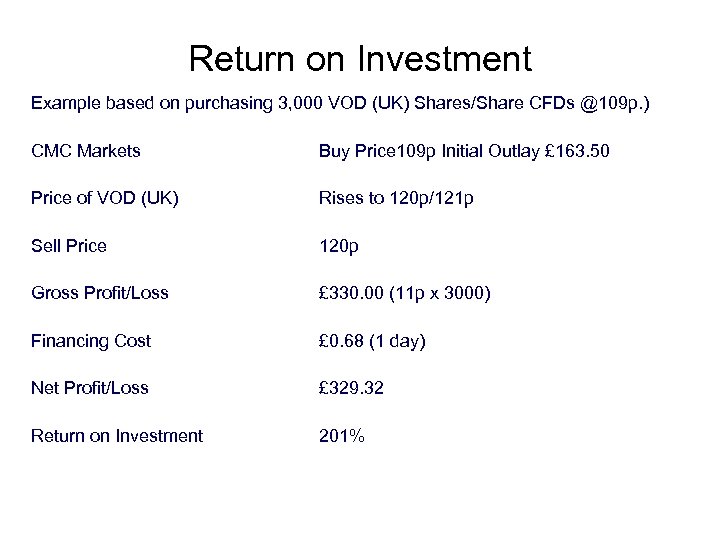 Return on Investment

Example based on purchasing 3,000 VOD (UK) Shares/Share CFDs @109p.)

| | |
|---|---|
| CMC Markets | Buy Price109p Initial Outlay £163.50 |
| Price of VOD (UK) | Rises to 120p/121p |
| Sell Price | 120p |
| Gross Profit/Loss | £330.00 (11p x 3000) |
| Financing Cost | £0.68 (1 day) |
| Net Profit/Loss | £329.32 |
| Return on Investment | 201% |